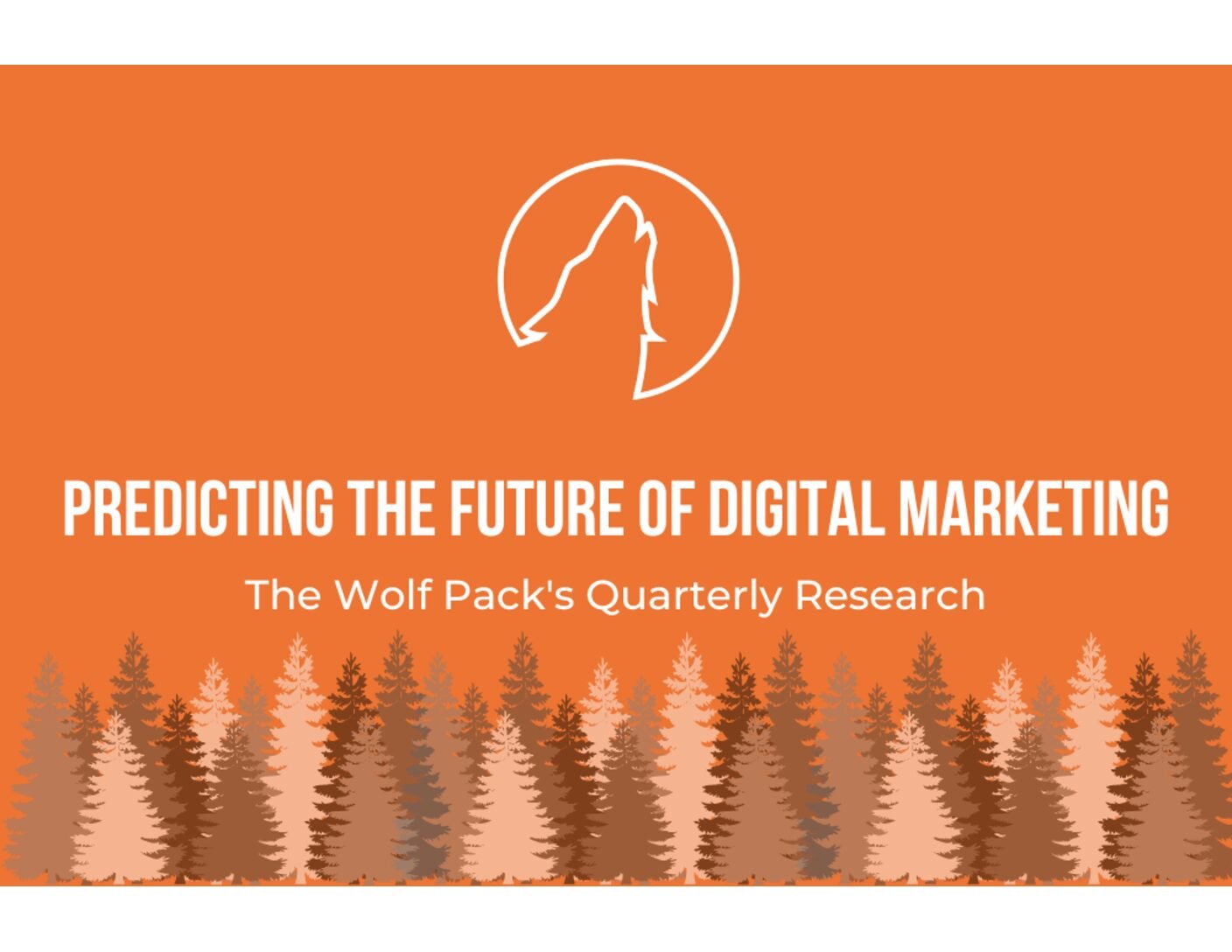 PREDICTING THE FUTURE OF DIGITAL MARKETING

The Wolf Pack's Quarterly Research